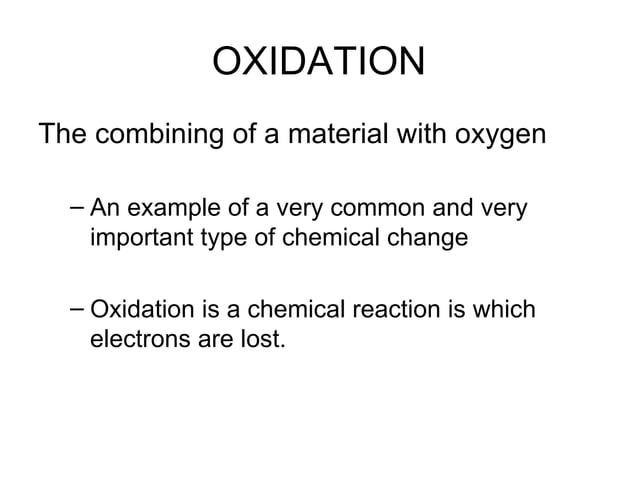 OXIDATION

The combining of a material with oxygen

– An example of a very common and very important type of chemical change

– Oxidation is a chemical reaction is which electrons are lost.